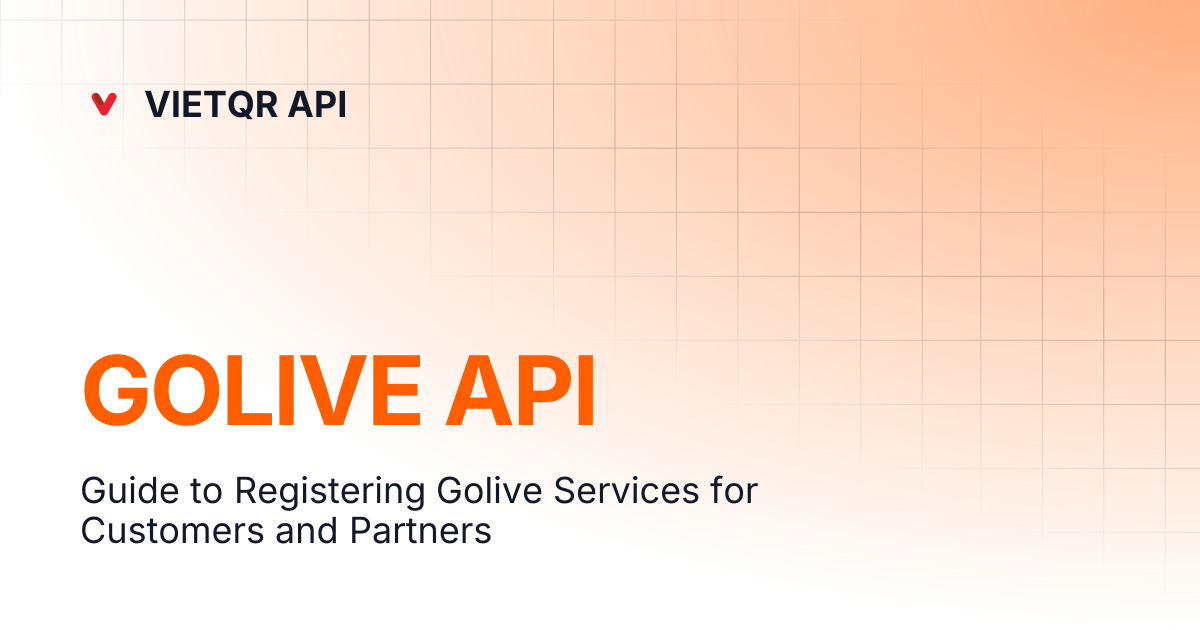 VIETQR API

GOLIVE API

Guide to Registering Golive Services for Customers and Partners